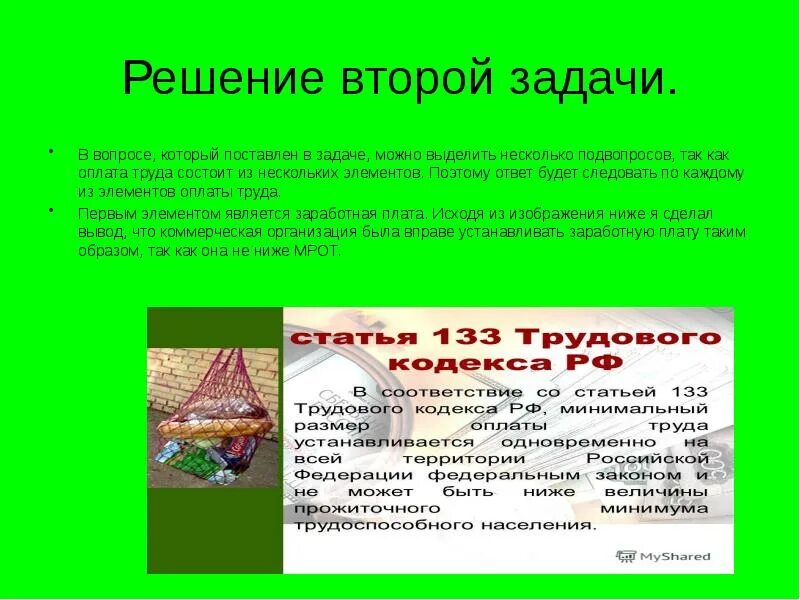 Решение второй задачи.

• В вопросе, который поставлен в задаче, можно выделить несколько подвопросов, так как оплата труда состоит из нескольких элементов. Поэтому ответ будет следовать по каждому из элементов оплаты труда.

• Первым элементом является заработная плата. Исходя из изображения ниже я сделал вывод, что коммерческая организация была вправе устанавливать заработную плату таким образом, так как она не ниже МРОТ.

статья 133 Трудового кодекса РФ

В соответствие со статьей 133 Трудового кодекса РФ, минимальный размер оплаты труда устанавливается одновременно на всей территории Российской Федерации федеральным законом и не может быть ниже величины прожиточного минимума трудоспособного населения.

MyShared